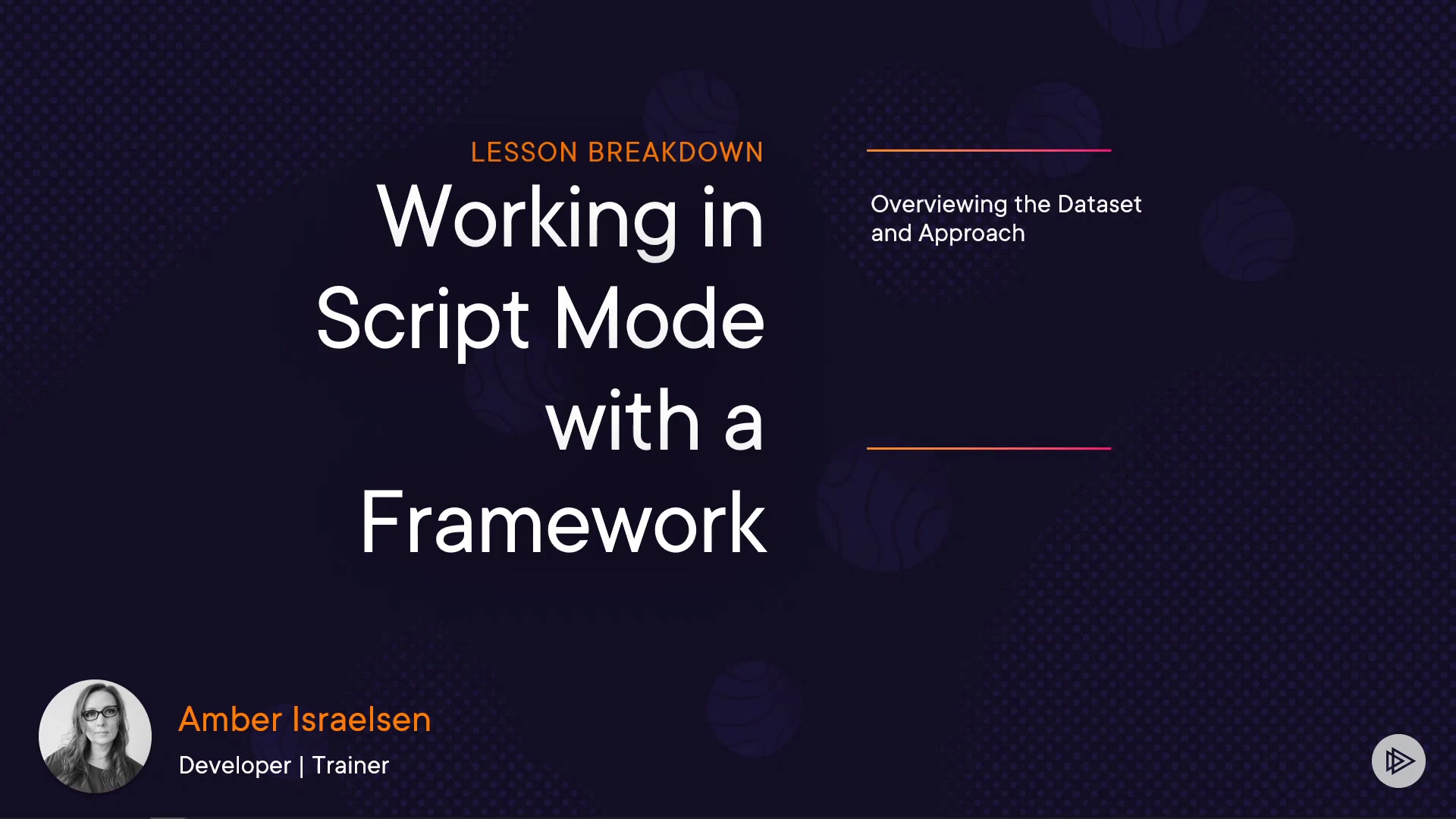 LESSON BREAKDOWN

Working in Script Mode with a Framework

Overviewing the Dataset and Approach

Amber Israelsen

Developer | Trainer